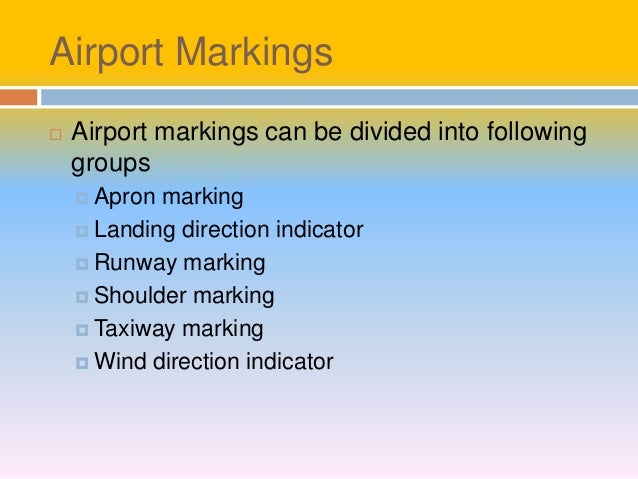 Airport Markings

Airport markings can be divided into following groups

Apron marking

Landing direction indicator

Runway marking

Shoulder marking

Taxiway marking

Wind direction indicator